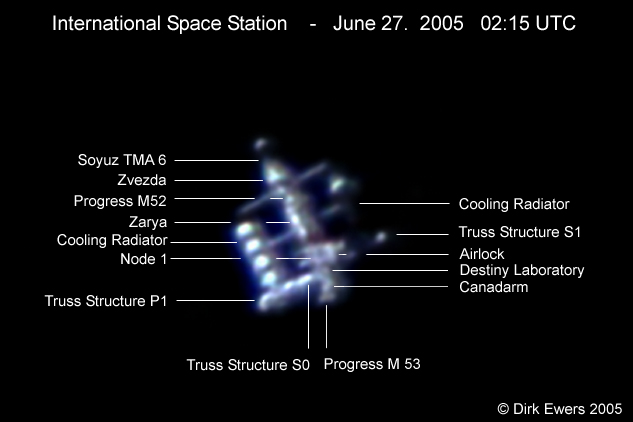 International Space Station - June 27. 2005 02:15 UTC

Soyuz TMA 6
Zvezda
Progress M52
Zarya
Cooling Radiator
Node 1
Truss Structure P1

Cooling Radiator
Truss Structure S1
Airlock
Destiny Laboratory
Canadarm

Truss Structure S0
Progress M 53

© Dirk Ewers 2005